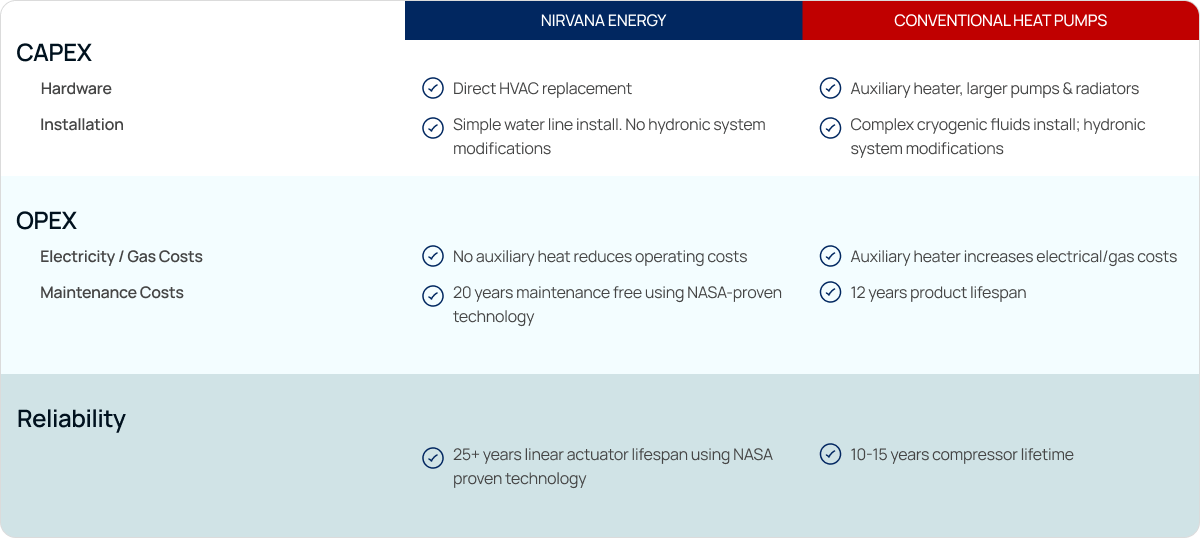 |  | NIRVANA ENERGY | CONVENTIONAL HEAT PUMPS |
|---|---|---|
| CAPEX |  |  |
| Hardware | Direct HVAC replacement | Auxiliary heater, larger pumps & radiators |
| Installation | Simple water line install. No hydronic system modifications | Complex cryogenic fluids install; hydronic system modifications |
| OPEX |  |  |
| Electricity / Gas Costs | No auxiliary heat reduces operating costs | Auxiliary heater increases electrical/gas costs |
| Maintenance Costs | 20 years maintenance free using NASA-proven technology | 12 years product lifespan |
| Reliability |  |  |
|  | 25+ years linear actuator lifespan using NASA proven technology | 10-15 years compressor lifetime |